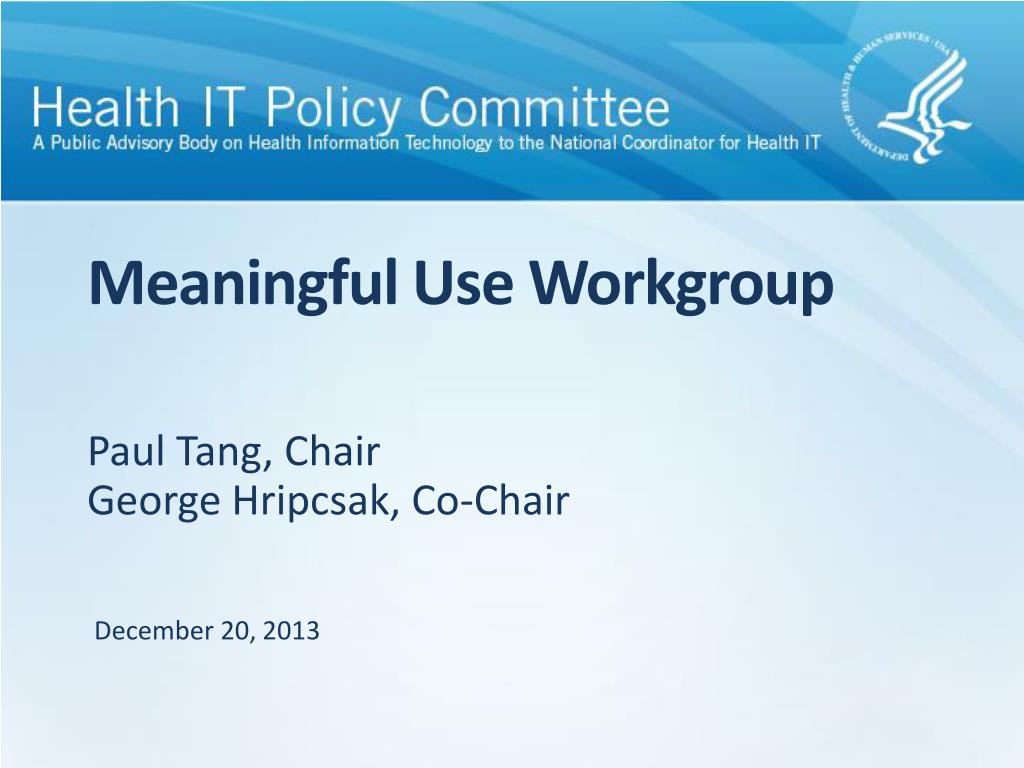 Health IT Policy Committee
A Public Advisory Body on Health Information Technology to the National Coordinator for Health IT

DEPARTMENT OF HEALTH & HUMAN SERVICES · USA

Meaningful Use Workgroup

Paul Tang, Chair
George Hripcsak, Co-Chair

December 20, 2013